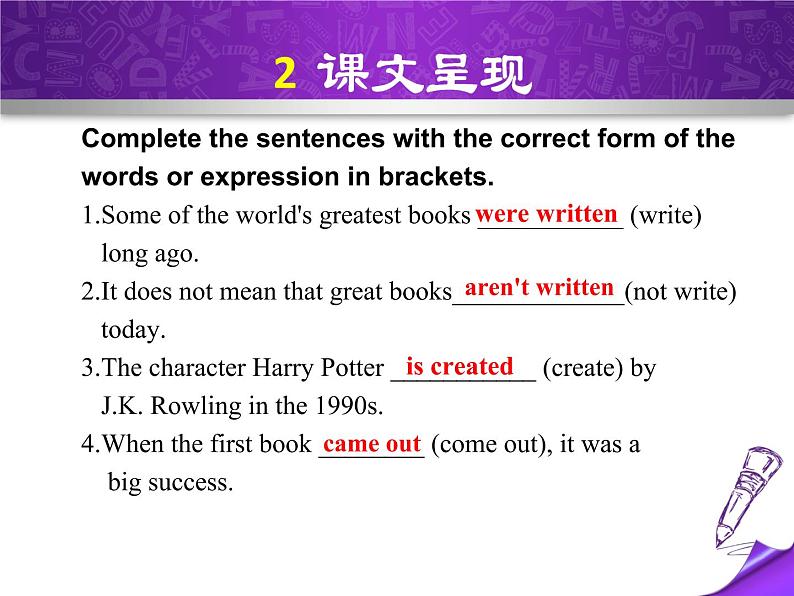 2 课文呈现

Complete the sentences with the correct form of the words or expression in brackets.

1.Some of the world's greatest books were written (write) long ago.

2.It does not mean that great books aren't written (not write) today.

3.The character Harry Potter is created (create) by J.K. Rowling in the 1990s.

4.When the first book came out (come out), it was a big success.